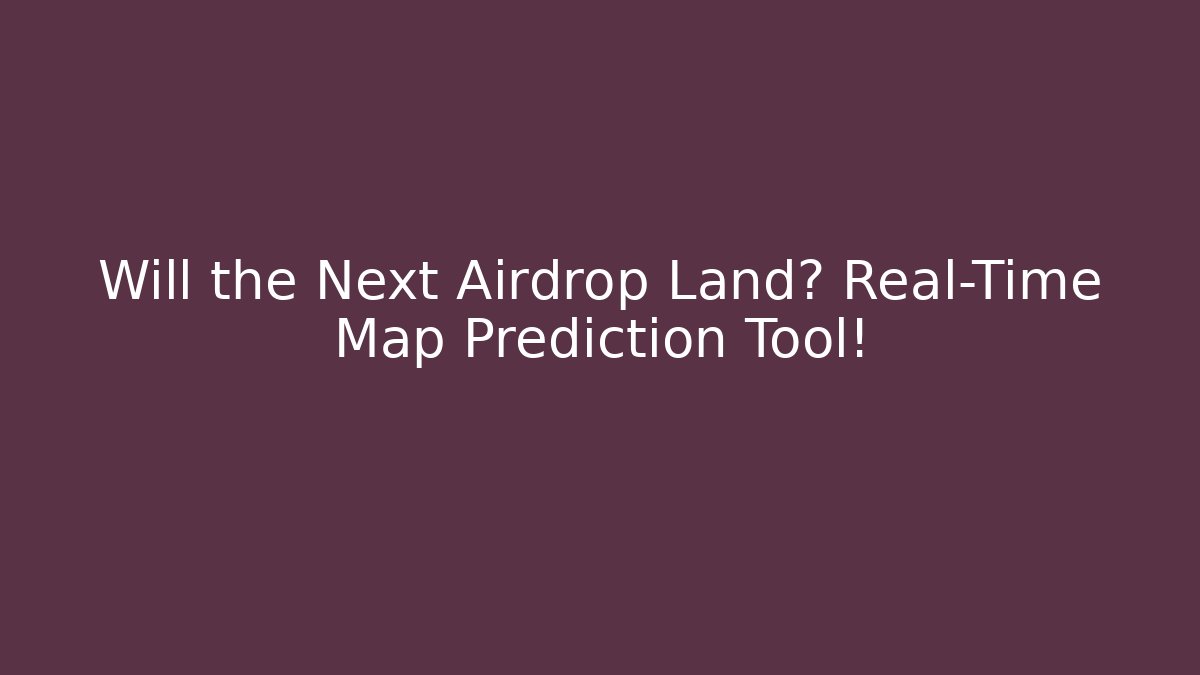 Will the Next Airdrop Land? Real-Time Map Prediction Tool!